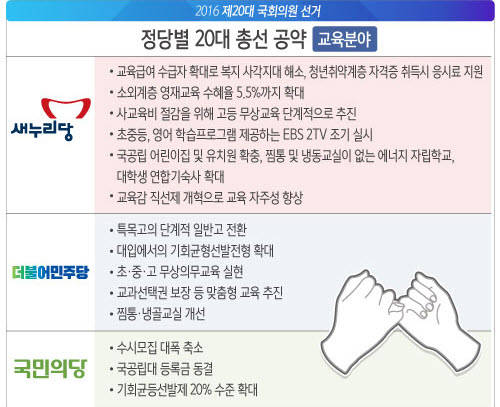 2016 제20대 국회의원 선거

정당별 20대 총선 공약 교육분야

새누리당

• 교육급여 수급자 확대로 복지 사각지대 해소, 청년취약계층 자격증 취득시 응시료 지원
• 소외계층 영재교육 수혜율 5.5%까지 확대
• 사교육비 절감을 위해 고등 무상교육 단계적으로 추진
• 초중등, 영어 학습프로그램 제공하는 EBS 2TV 조기 실시
• 국공립 어린이집 및 유치원 확충, 찜통 및 냉동교실이 없는 에너지 자립학교, 대학생 연합기숙사 확대
• 교육감 직선제 개혁으로 교육 자주성 향상

더불어민주당

• 특목고의 단계적 일반고 전환
• 대입에서의 기회균형선발전형 확대
• 초·중·고 무상의무교육 실현
• 교과선택권 보장 등 맞춤형 교육 추진
• 찜통·냉골교실 개선

국민의당

• 수시모집 대폭 축소
• 국공립대 등록금 동결
• 기회균등선발제 20% 수준 확대